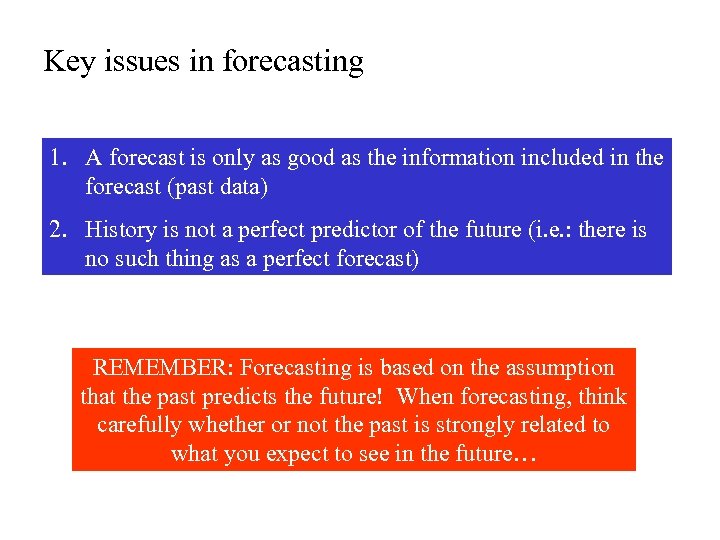 Key issues in forecasting

1. A forecast is only as good as the information included in the forecast (past data)

2. History is not a perfect predictor of the future (i.e.: there is no such thing as a perfect forecast)

REMEMBER: Forecasting is based on the assumption that the past predicts the future! When forecasting, think carefully whether or not the past is strongly related to what you expect to see in the future…